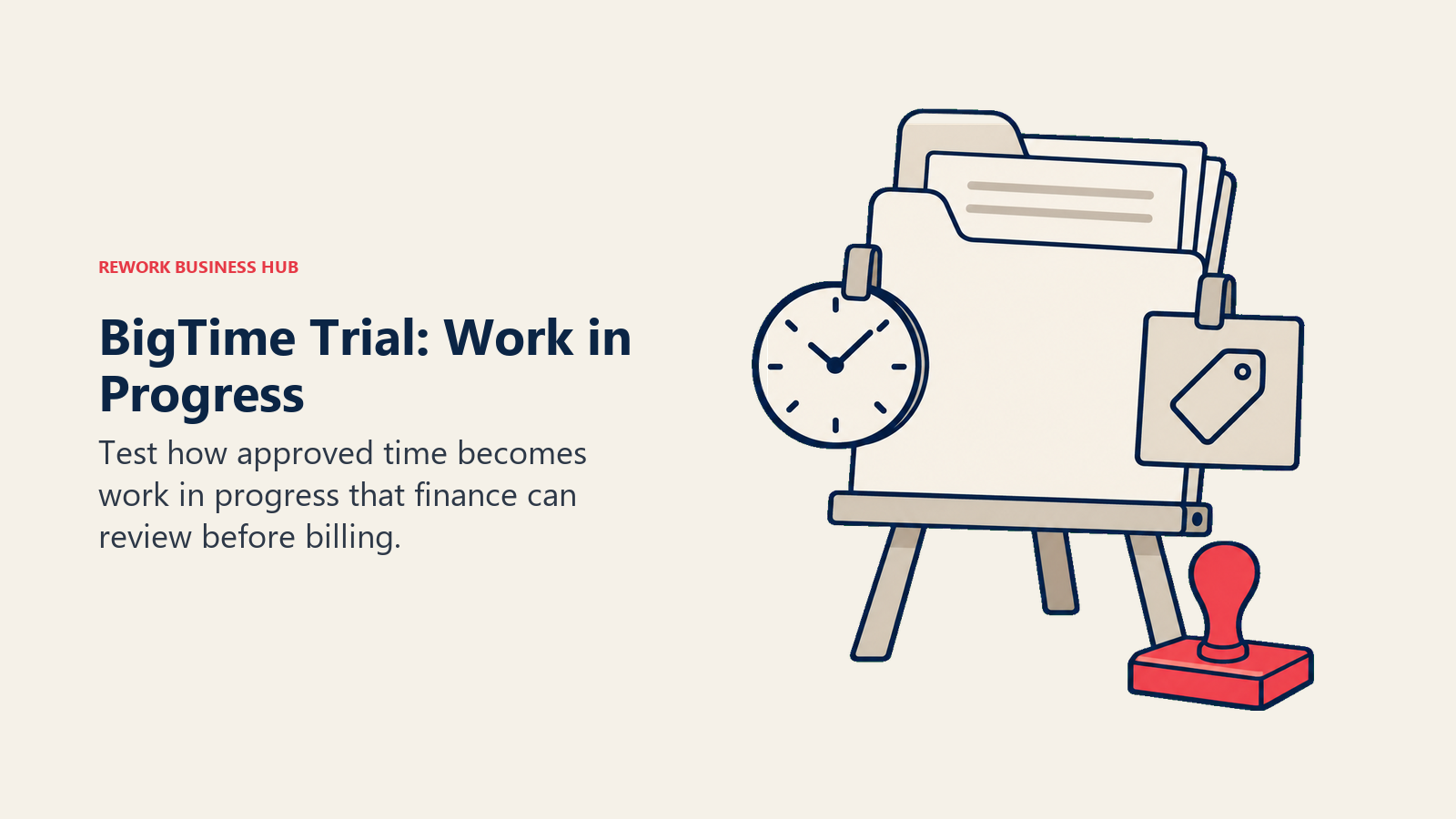 REWORK BUSINESS HUB

BigTime Trial: Work in Progress

Test how approved time becomes work in progress that finance can review before billing.